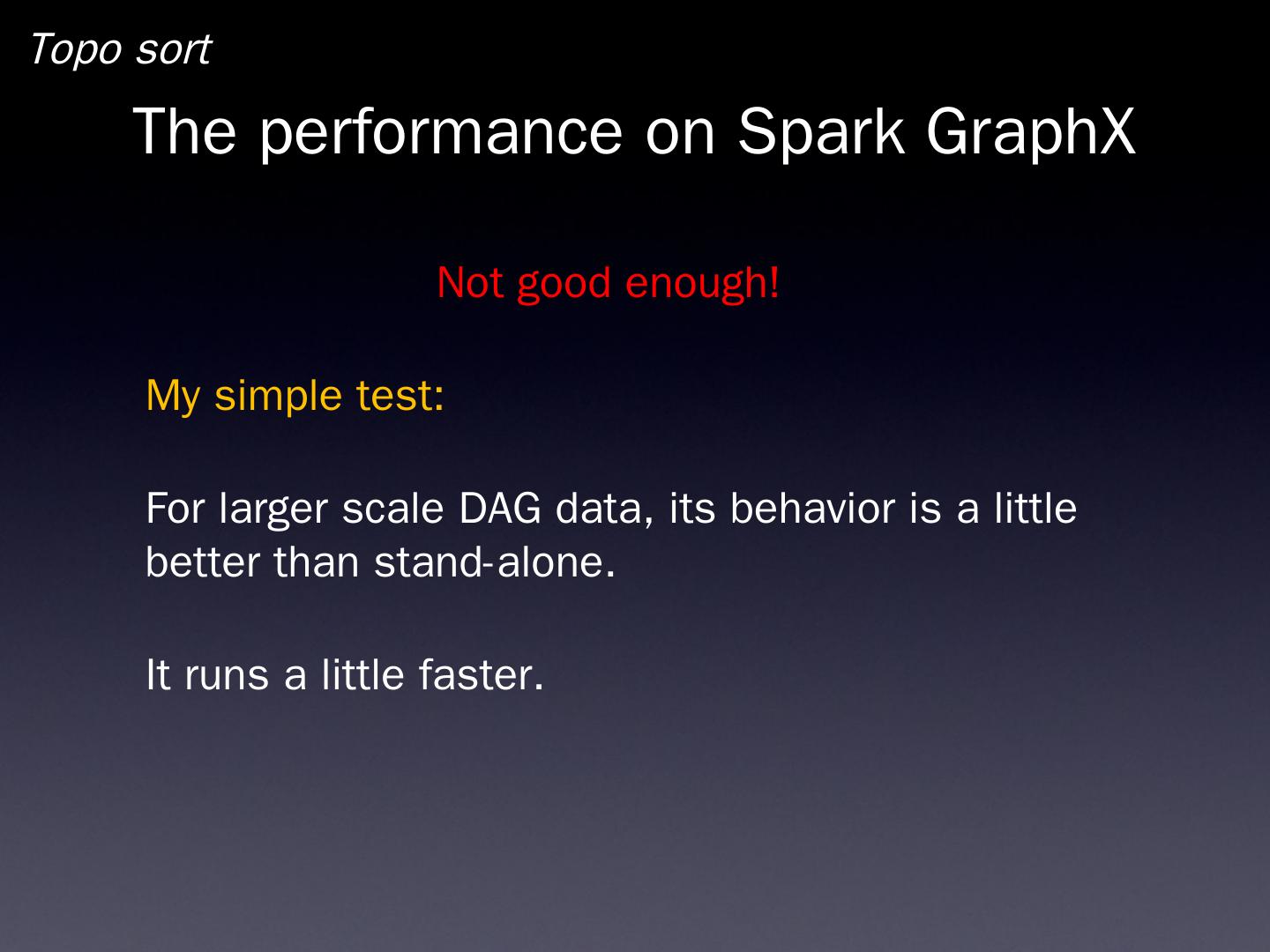 Topo sort

The performance on Spark GraphX

Not good enough!

My simple test:

For larger scale DAG data, its behavior is a little better than stand-alone.

It runs a little faster.